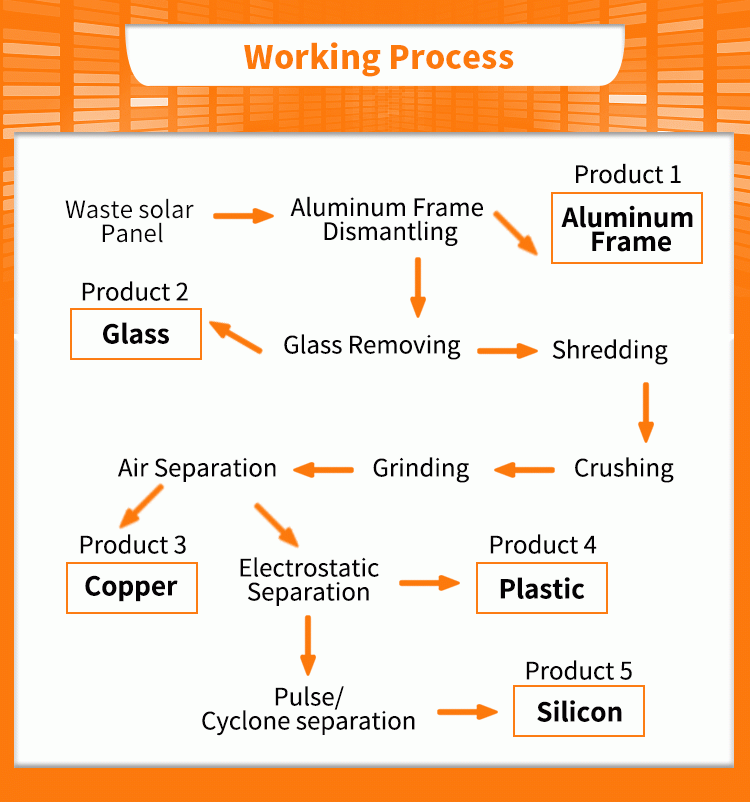 Working Process

Waste solar Panel

Aluminum Frame Dismantling

Product 1

Aluminum Frame

Product 2

Glass

Glass Removing

Shredding

Crushing

Grinding

Air Separation

Product 3

Copper

Electrostatic Separation

Product 4

Plastic

Pulse/ Cyclone separation

Product 5

Silicon